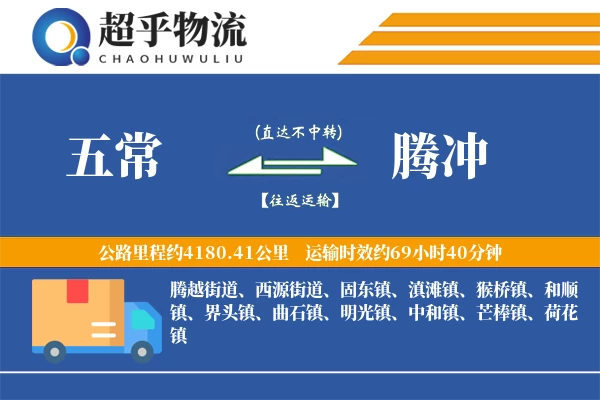 超乎物流
CHAOHUWULIU

五常

(直达不中转)

【往返运输】

腾冲

公路里程约4180.41公里　运输时效约69小时40分钟

腾越街道、西源街道、固东镇、滇滩镇、猴桥镇、和顺镇、界头镇、曲石镇、明光镇、中和镇、芒棒镇、荷花镇